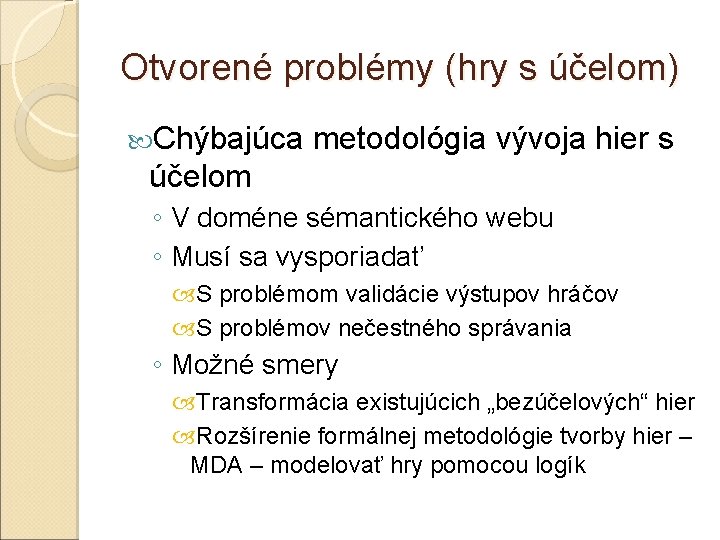 Otvorené problémy (hry s účelom)

Chýbajúca metodológia vývoja hier s účelom

◦ V doméne sémantického webu

◦ Musí sa vysporiadať

S problémom validácie výstupov hráčov

S problémov nečestného správania

◦ Možné smery

Transformácia existujúcich „bezúčelových“ hier

Rozšírenie formálnej metodológie tvorby hier – MDA – modelovať hry pomocou logík